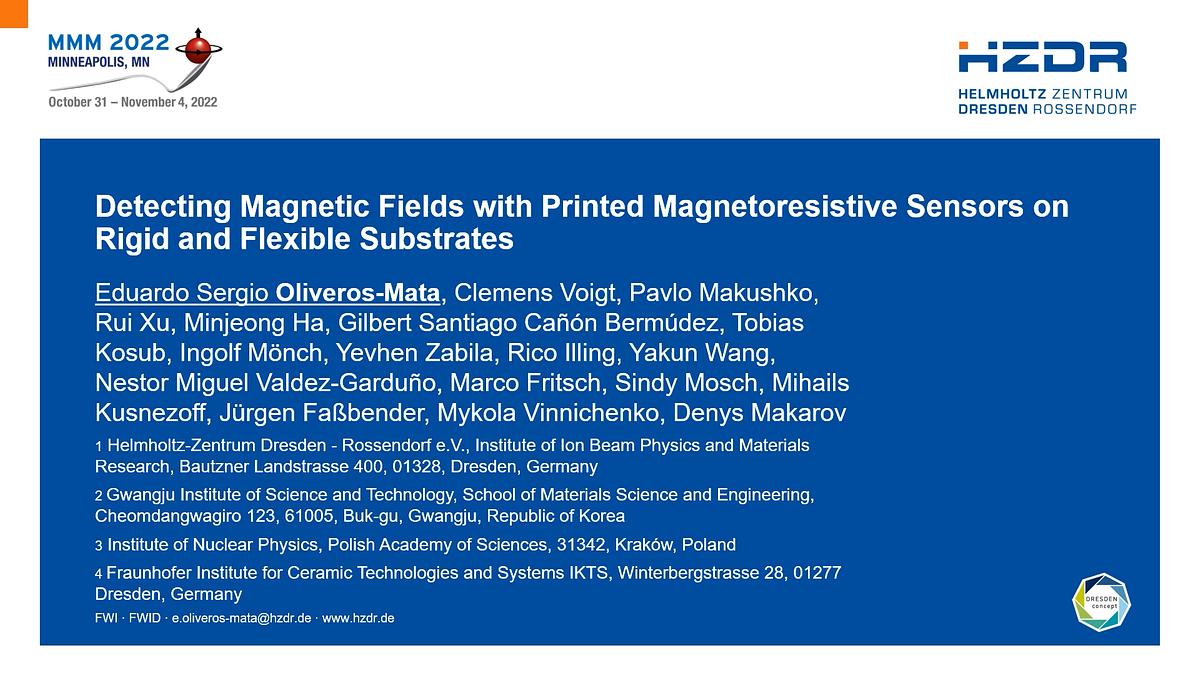 MMM 2022
MINNEAPOLIS, MN
October 31 – November 4, 2022

HZDR
HELMHOLTZ ZENTRUM DRESDEN ROSSENDORF

Detecting Magnetic Fields with Printed Magnetoresistive Sensors on Rigid and Flexible Substrates

Eduardo Sergio Oliveros-Mata, Clemens Voigt, Pavlo Makushko, Rui Xu, Minjeong Ha, Gilbert Santiago Cañón Bermúdez, Tobias Kosub, Ingolf Mönch, Yevhen Zabila, Rico Illing, Yakun Wang, Nestor Miguel Valdez-Garduño, Marco Fritsch, Sindy Mosch, Mihails Kusnezoff, Jürgen Faßbender, Mykola Vinnichenko, Denys Makarov

1 Helmholtz-Zentrum Dresden - Rossendorf e.V., Institute of Ion Beam Physics and Materials Research, Bautzner Landstrasse 400, 01328, Dresden, Germany

2 Gwangju Institute of Science and Technology, School of Materials Science and Engineering, Cheomdangwagiro 123, 61005, Buk-gu, Gwangju, Republic of Korea

3 Institute of Nuclear Physics, Polish Academy of Sciences, 31342, Kraków, Poland

4 Fraunhofer Institute for Ceramic Technologies and Systems IKTS, Winterbergstrasse 28, 01277 Dresden, Germany

FWI · FWID · e.oliveros-mata@hzdr.de · www.hzdr.de

DRESDEN concept